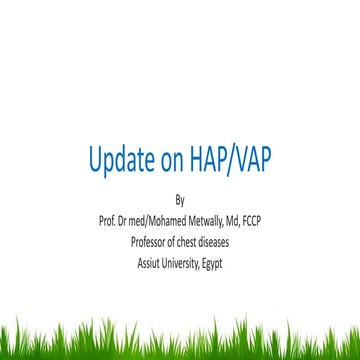 Update on HAP/VAP

By
Prof. Dr med/Mohamed Metwally, Md, FCCP
Professor of chest diseases
Assiut University, Egypt